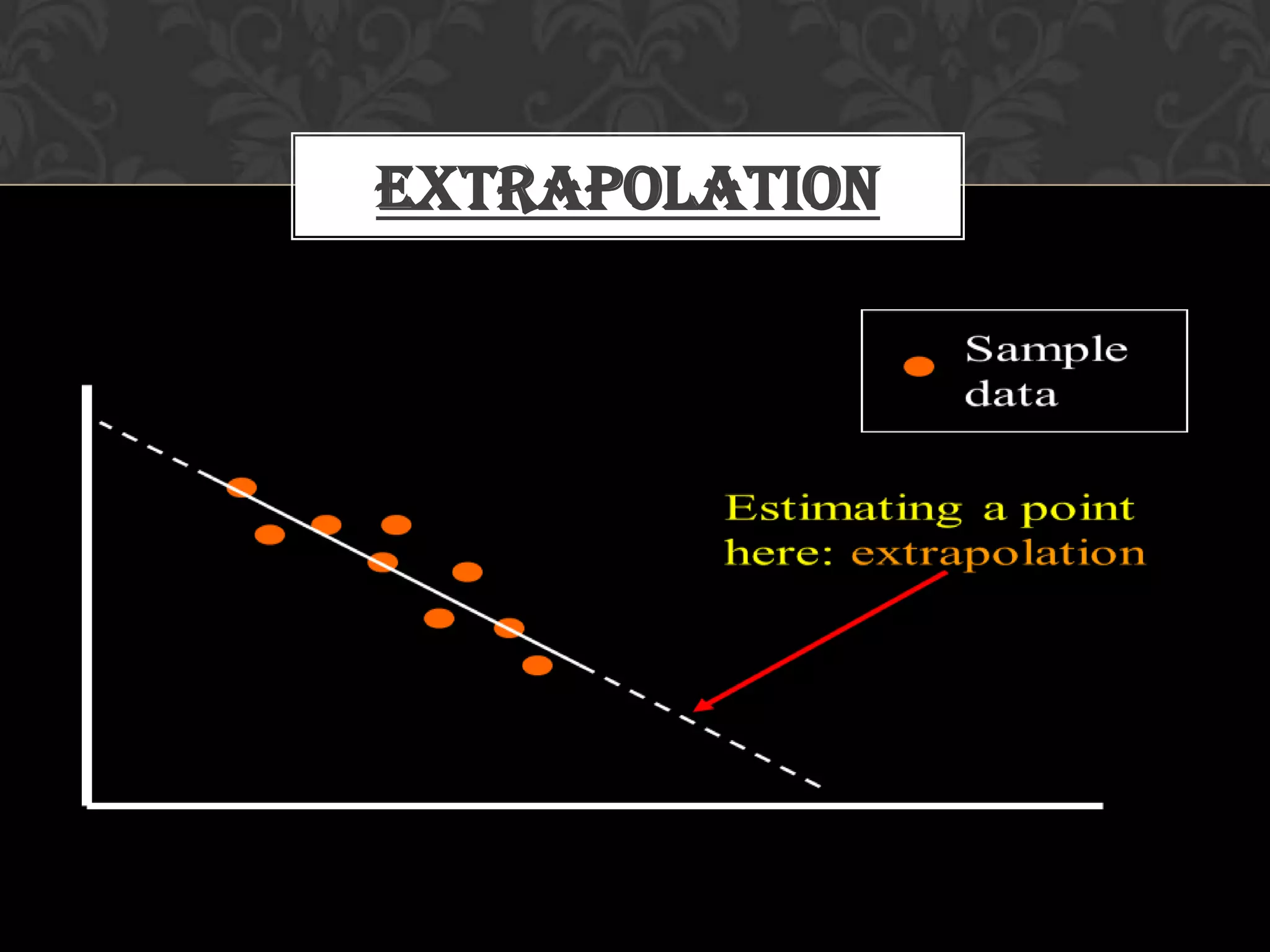 EXTRAPOLATION

Sample data

Estimating a point here: extrapolation